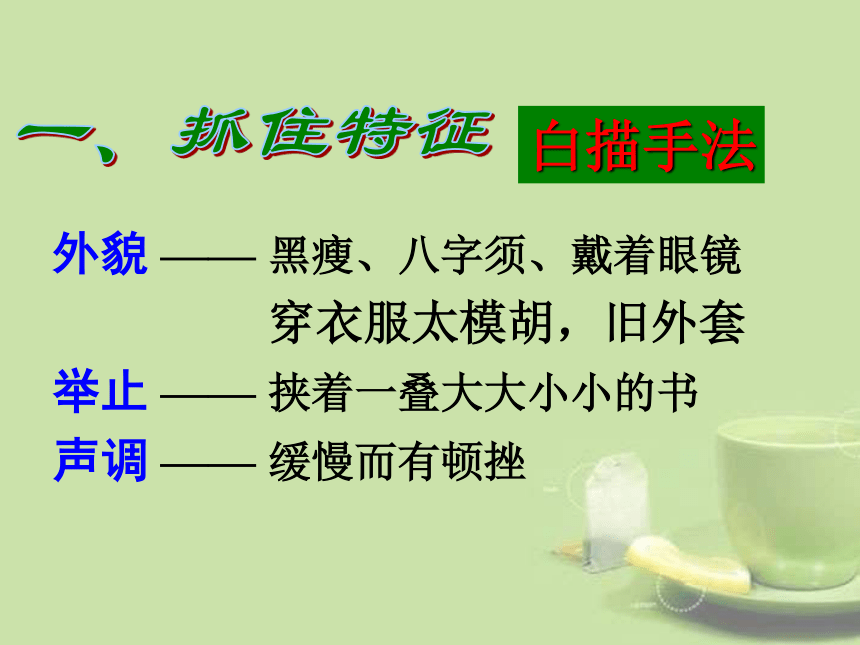 一、抓住特征 白描手法

外貌 —— 黑瘦、八字须、戴着眼镜
穿衣服太模胡，旧外套

举止 —— 挟着一叠大大小小的书

声调 —— 缓慢而有顿挫